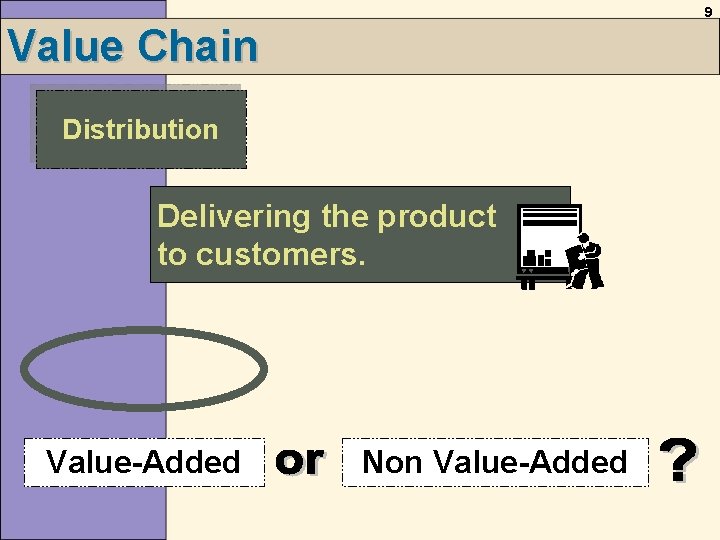 9

Value Chain

Distribution

Delivering the product to customers.

Value-Added or Non Value-Added ?